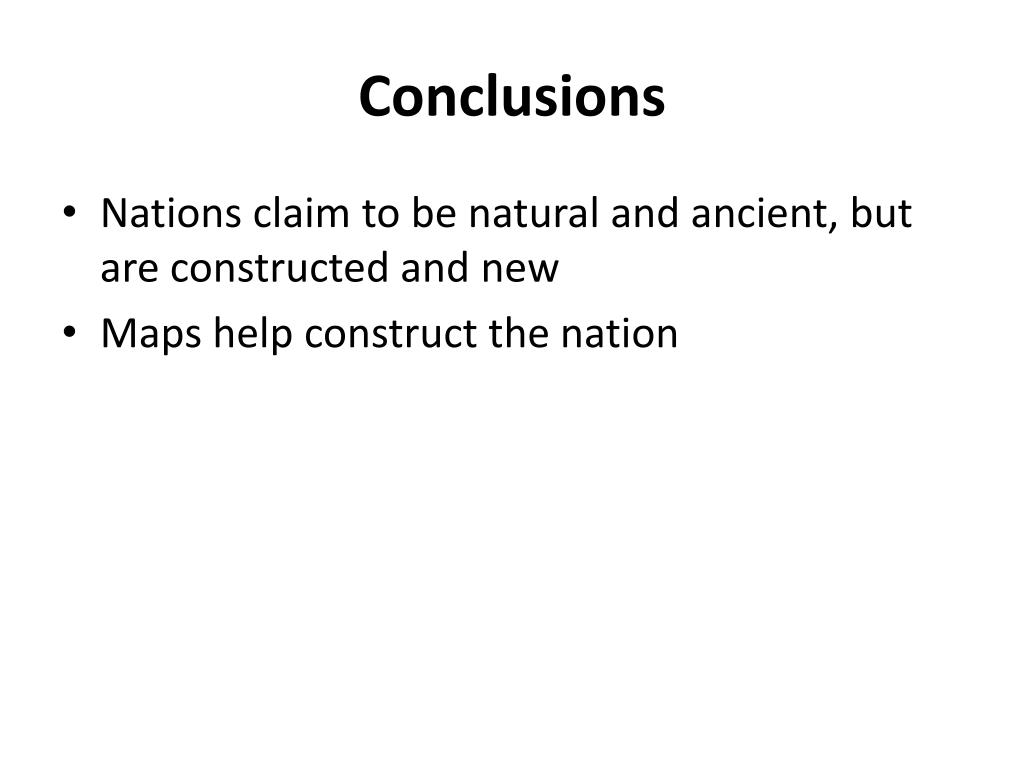 Conclusions

• Nations claim to be natural and ancient, but are constructed and new
• Maps help construct the nation